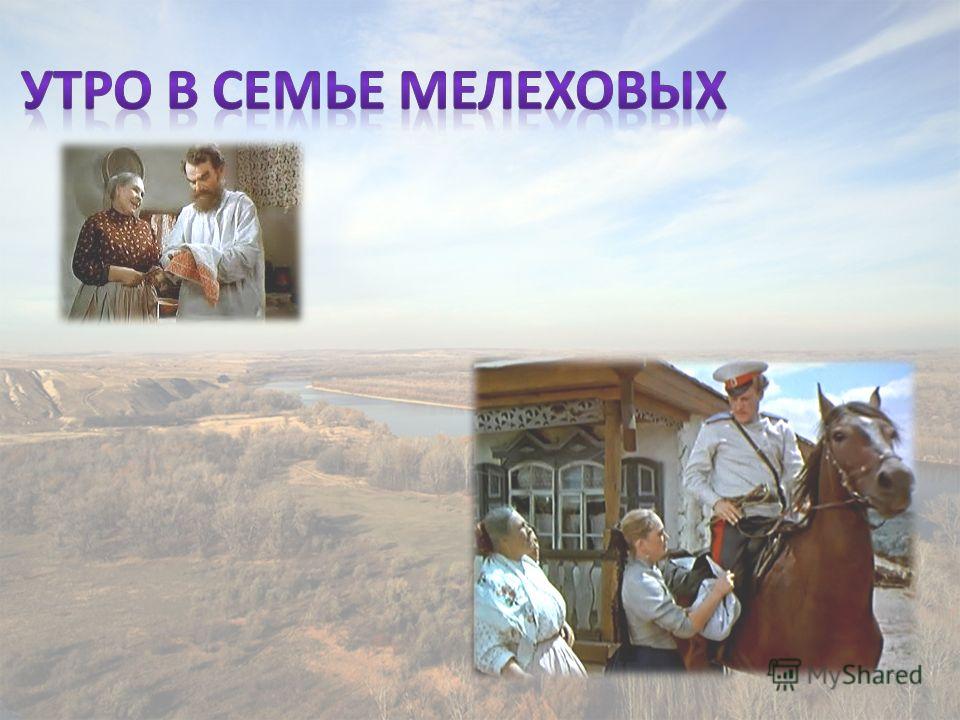 УТРО В СЕМЬЕ МЕЛЕХОВЫХ

MyShared